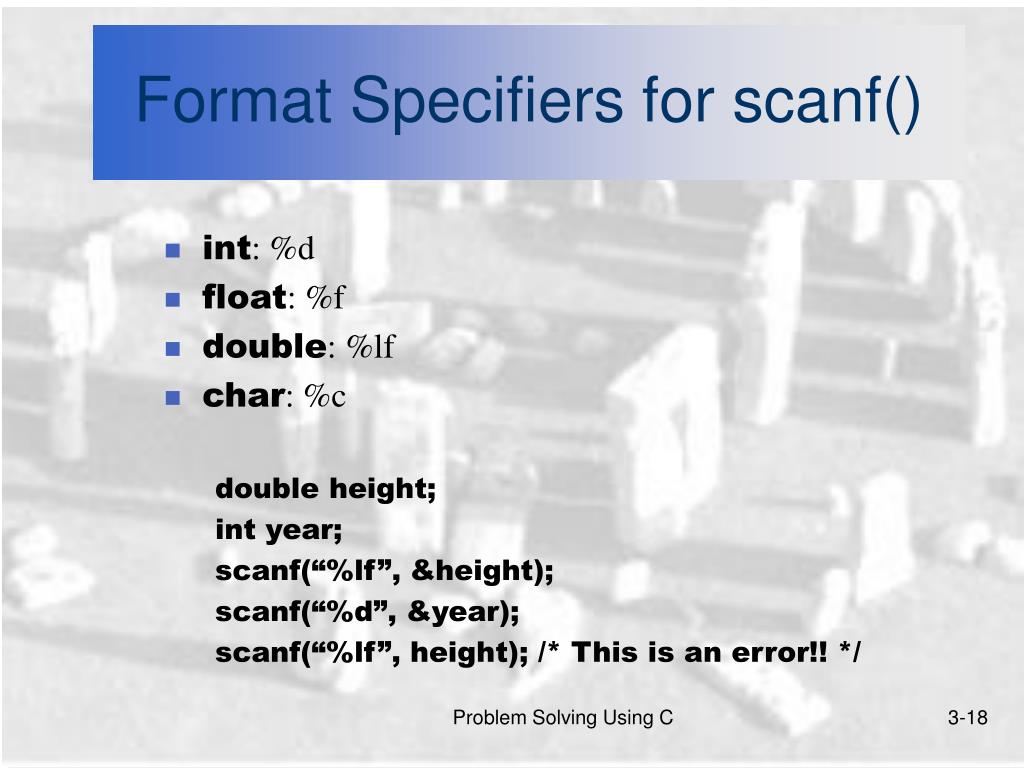 Format Specifiers for scanf()

- int: %d
- float: %f
- double: %lf
- char: %c

double height;
int year;
scanf(“%lf”, &height);
scanf(“%d”, &year);
scanf(“%lf”, height); /* This is an error!! */

Problem Solving Using C

3-18